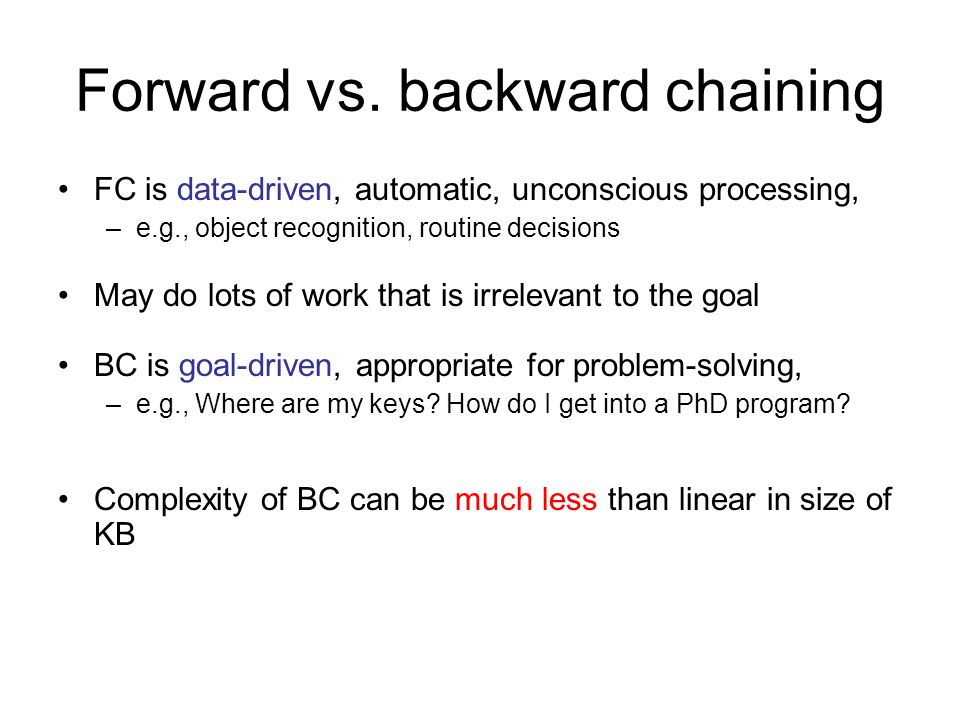 Forward vs. backward chaining

• FC is data-driven, automatic, unconscious processing,
  – e.g., object recognition, routine decisions

• May do lots of work that is irrelevant to the goal

• BC is goal-driven, appropriate for problem-solving,
  – e.g., Where are my keys? How do I get into a PhD program?

• Complexity of BC can be much less than linear in size of KB